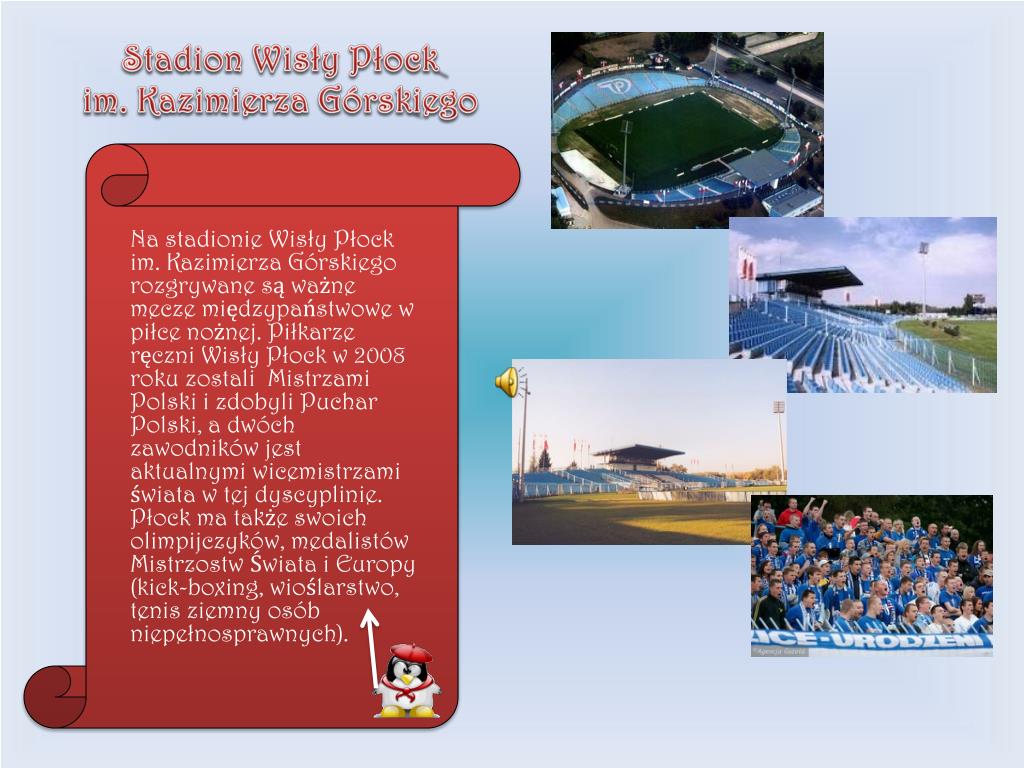 Stadion Wisły Płock
im. Kazimierza Górskiego

Na stadionie Wisły Płock im. Kazimierza Górskiego rozgrywane są ważne mecze międzypaństwowe w piłce nożnej. Piłkarze ręczni Wisły Płock w 2008 roku zostali Mistrzami Polski i zdobyli Puchar Polski, a dwóch zawodników jest aktualnymi wicemistrzami świata w tej dyscyplinie. Płock ma także swoich olimpijczyków, medalistów Mistrzostw Świata i Europy (kick-boxing, wioślarstwo, tenis ziemny osób niepełnosprawnych).

ICE-URODZENI

Agencja Gazeta